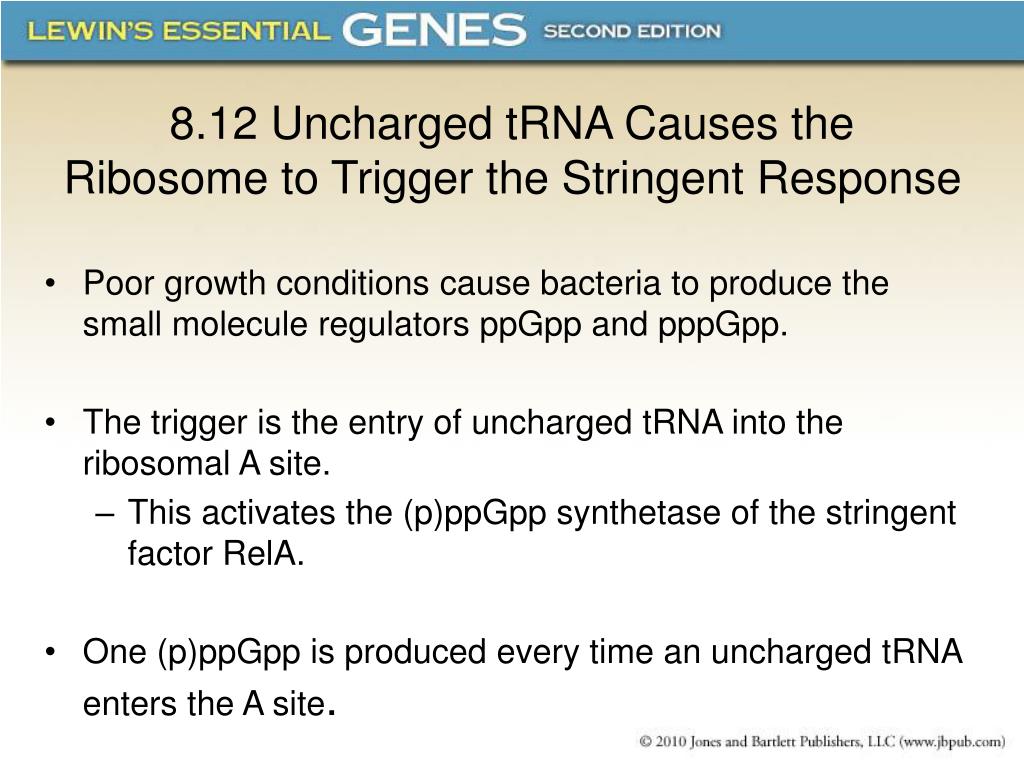 LEWIN'S ESSENTIAL GENES SECOND EDITION

8.12 Uncharged tRNA Causes the Ribosome to Trigger the Stringent Response

• Poor growth conditions cause bacteria to produce the small molecule regulators ppGpp and pppGpp.

• The trigger is the entry of uncharged tRNA into the ribosomal A site.
– This activates the (p)ppGpp synthetase of the stringent factor RelA.

• One (p)ppGpp is produced every time an uncharged tRNA enters the A site.

© 2010 Jones and Bartlett Publishers, LLC (www.jbpub.com)